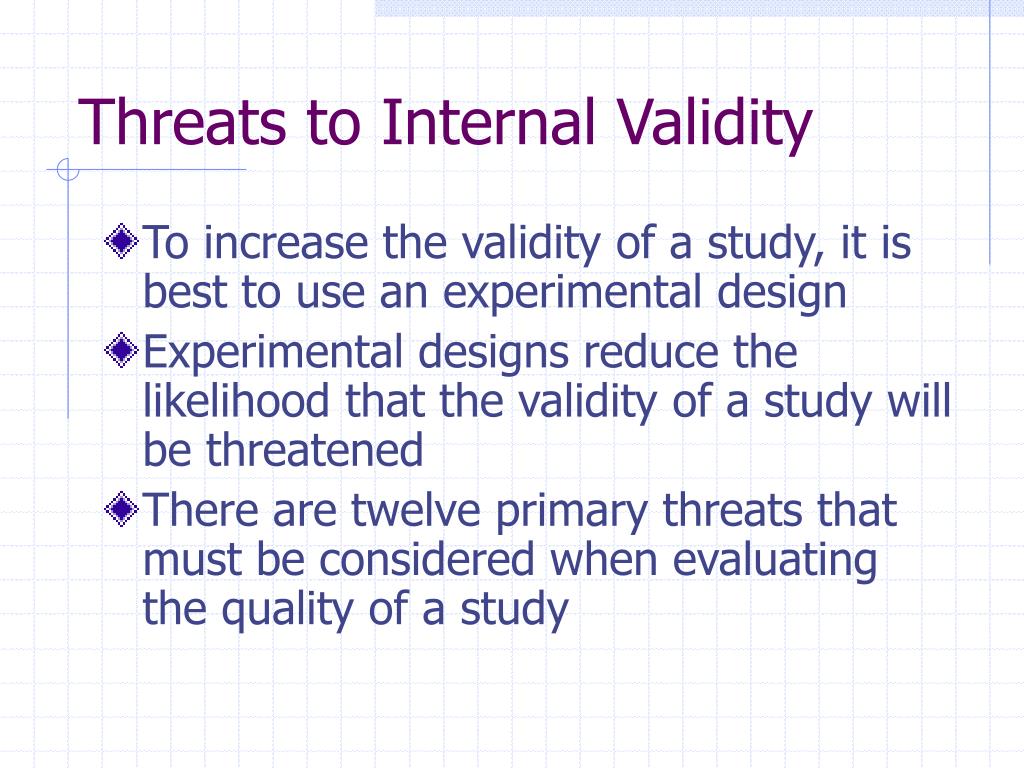 Threats to Internal Validity

To increase the validity of a study, it is best to use an experimental design

Experimental designs reduce the likelihood that the validity of a study will be threatened

There are twelve primary threats that must be considered when evaluating the quality of a study